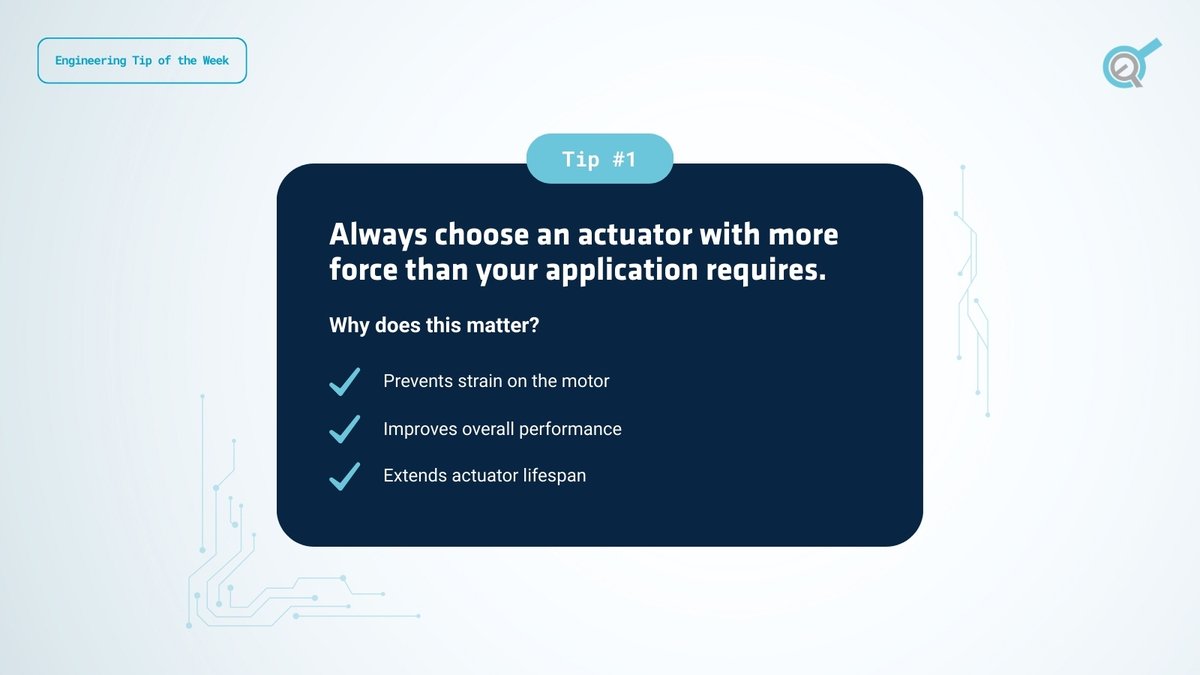 Engineering Tip of the Week

Tip #1

Always choose an actuator with more force than your application requires.

Why does this matter?

Prevents strain on the motor

Improves overall performance

Extends actuator lifespan